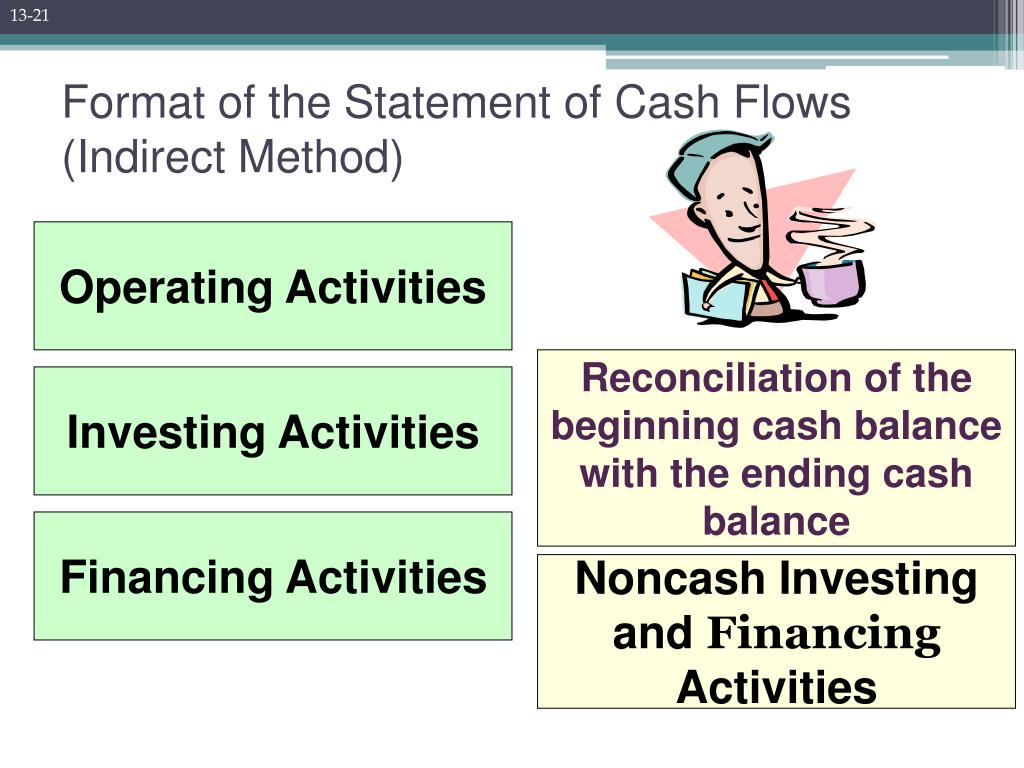 13-21

Format of the Statement of Cash Flows (Indirect Method)

Operating Activities

Investing Activities

Financing Activities

Reconciliation of the beginning cash balance with the ending cash balance

Noncash Investing and Financing Activities